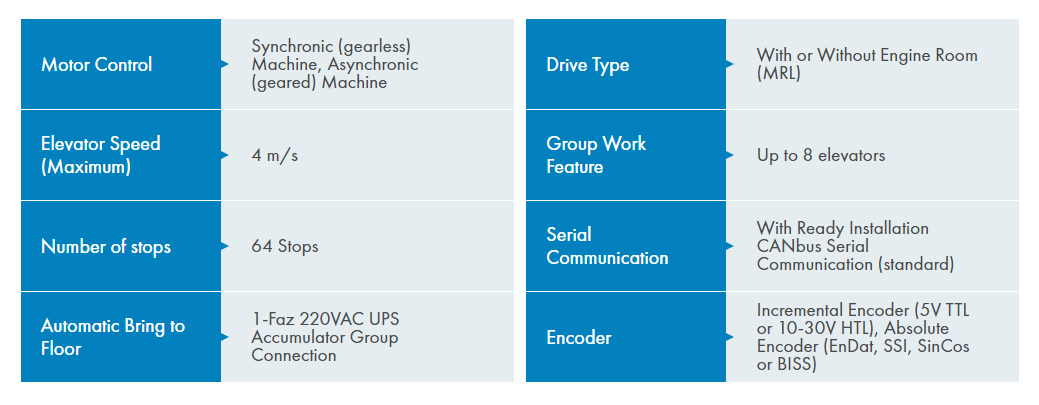 | Motor Control | Synchronic (gearless) Machine, Asynchronic (geared) Machine |
|---|---|
| Elevator Speed (Maximum) | 4 m/s |
| Number of stops | 64 Stops |
| Automatic Bring to Floor | 1-Faz 220VAC UPS Accumulator Group Connection |

| Drive Type | With or Without Engine Room (MRL) |
|---|---|
| Group Work Feature | Up to 8 elevators |
| Serial Communication | With Ready Installation CANbus Serial Communication (standard) |
| Encoder | Incremental Encoder (5V TTL or 10-30V HTL), Absolute Encoder (EnDat, SSI, SinCos or BISS) |